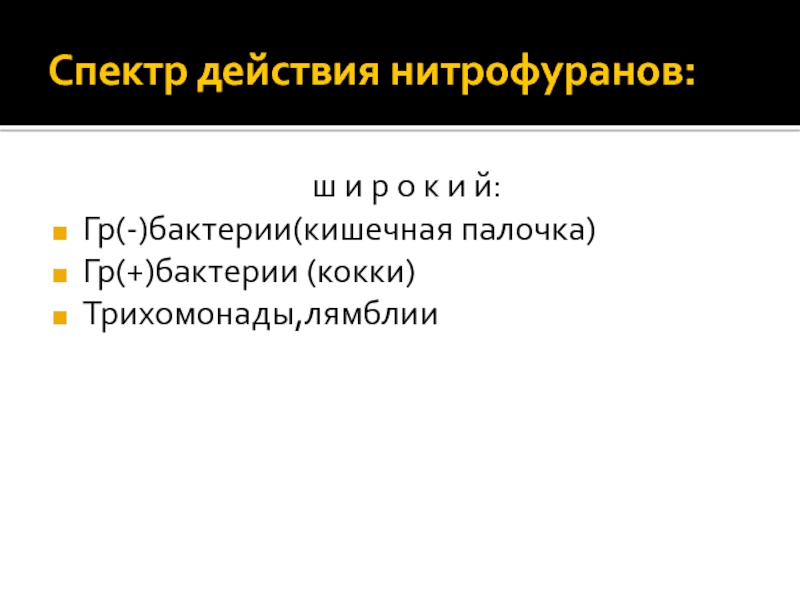 Спектр действия нитрофуранов:

ш и р о к и й:

- Гр(-)бактерии(кишечная палочка)
- Гр(+)бактерии (кокки)
- Трихомонады,лямблии